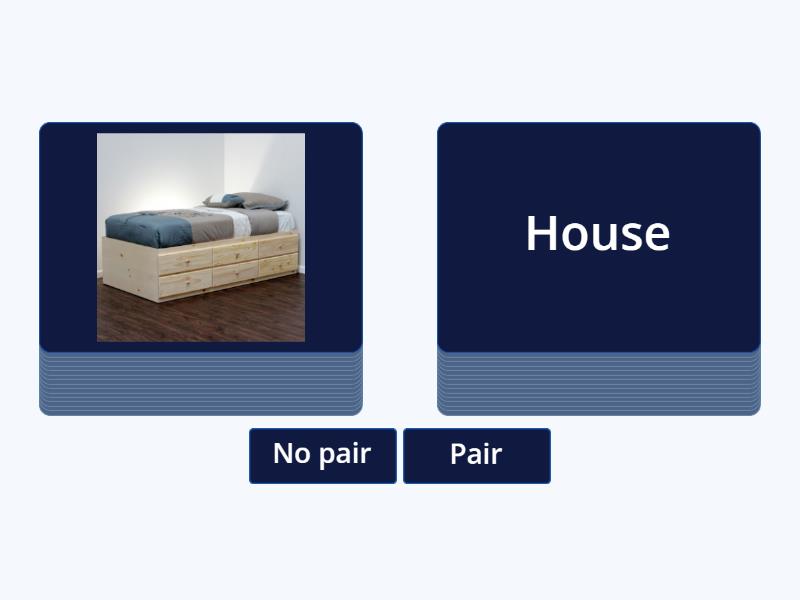 House

No pair
Pair